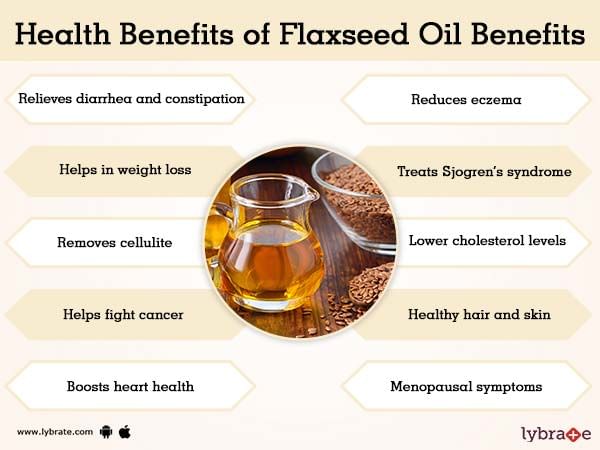 Health Benefits of Flaxseed Oil Benefits

Relieves diarrhea and constipation

Helps in weight loss

Removes cellulite

Helps fight cancer

Boosts heart health

Reduces eczema

Treats Sjogren's syndrome

Lower cholesterol levels

Healthy hair and skin

Menopausal symptoms

www.lybrate.com

lybrate